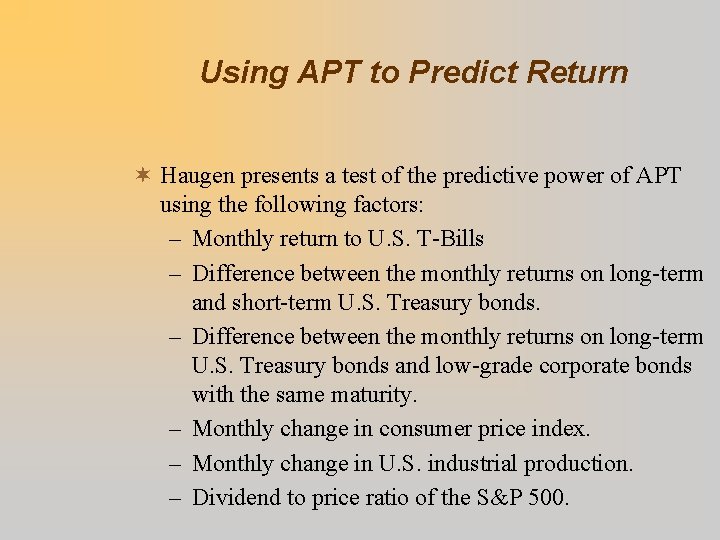 Using APT to Predict Return

✶ Haugen presents a test of the predictive power of APT using the following factors:
– Monthly return to U.S. T-Bills
– Difference between the monthly returns on long-term and short-term U.S. Treasury bonds.
– Difference between the monthly returns on long-term U.S. Treasury bonds and low-grade corporate bonds with the same maturity.
– Monthly change in consumer price index.
– Monthly change in U.S. industrial production.
– Dividend to price ratio of the S&P 500.